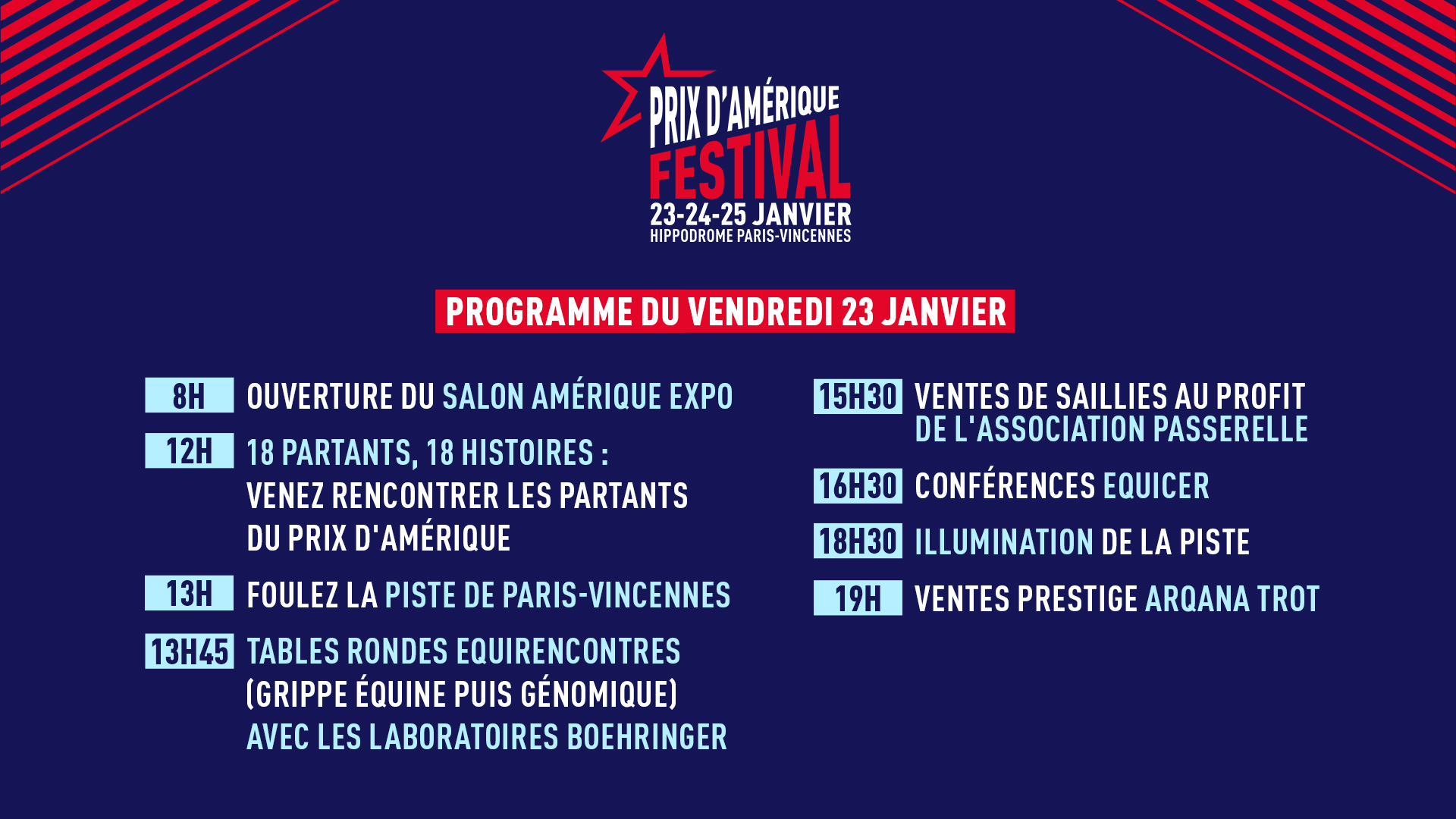 PRIX D'AMÉRIQUE FESTIVAL
23-24-25 JANVIER
HIPPODROME PARIS-VINCENNES

PROGRAMME DU VENDREDI 23 JANVIER

8H OUVERTURE DU SALON AMÉRIQUE EXPO

12H 18 PARTANTS, 18 HISTOIRES : VENEZ RENCONTRER LES PARTANTS DU PRIX D'AMÉRIQUE

13H FOULEZ LA PISTE DE PARIS-VINCENNES

13H45 TABLES RONDES EQUIRENCONTRES (GRIPPE ÉQUINE PUIS GÉNOMIQUE) AVEC LES LABORATOIRES BOEHRINGER

15H30 VENTES DE SAILLIES AU PROFIT DE L'ASSOCIATION PASSERELLE

16H30 CONFÉRENCES EQUICER

18H30 ILLUMINATION DE LA PISTE

19H VENTES PRESTIGE ARQANA TROT